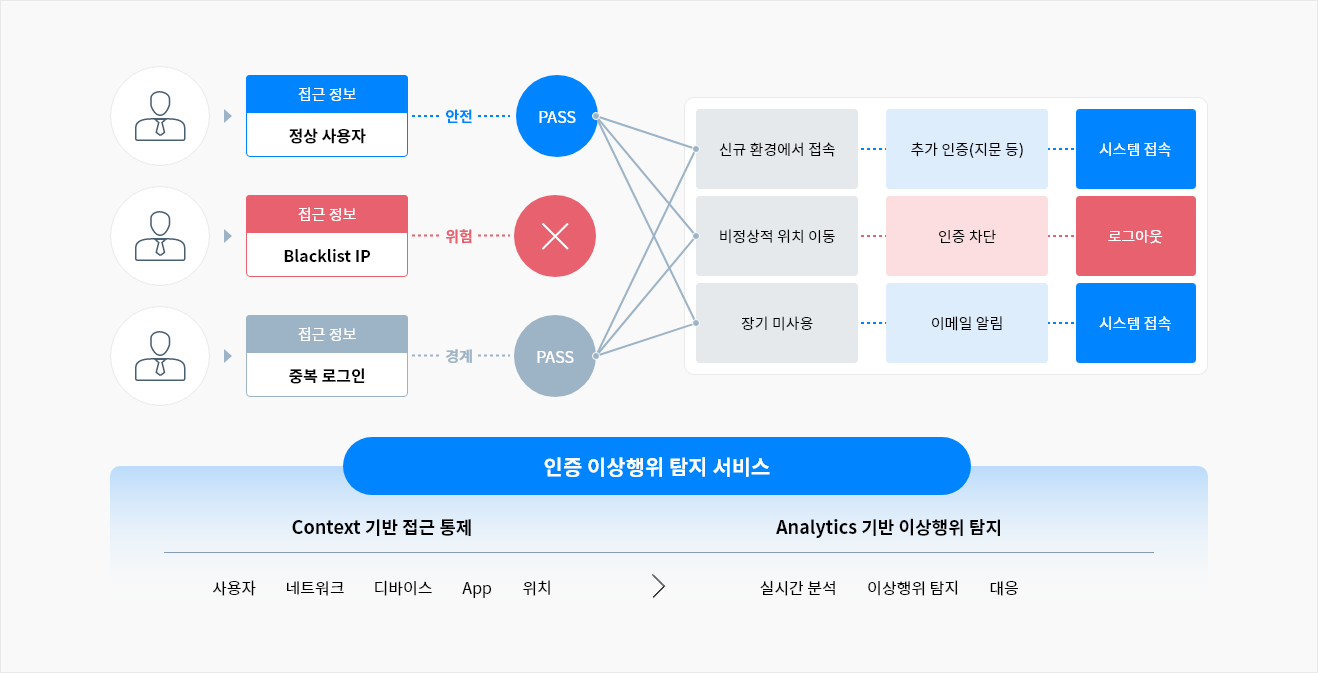 접근 정보
정상 사용자
안전
PASS

접근 정보
Blacklist IP
위험

접근 정보
중복 로그인
경계
PASS

신규 환경에서 접속
추가 인증(지문 등)
시스템 접속

비정상적 위치 이동
인증 차단
로그아웃

장기 미사용
이메일 알림
시스템 접속

인증 이상행위 탐지 서비스

Context 기반 접근 통제
사용자 네트워크 디바이스 App 위치

Analytics 기반 이상행위 탐지
실시간 분석 이상행위 탐지 대응